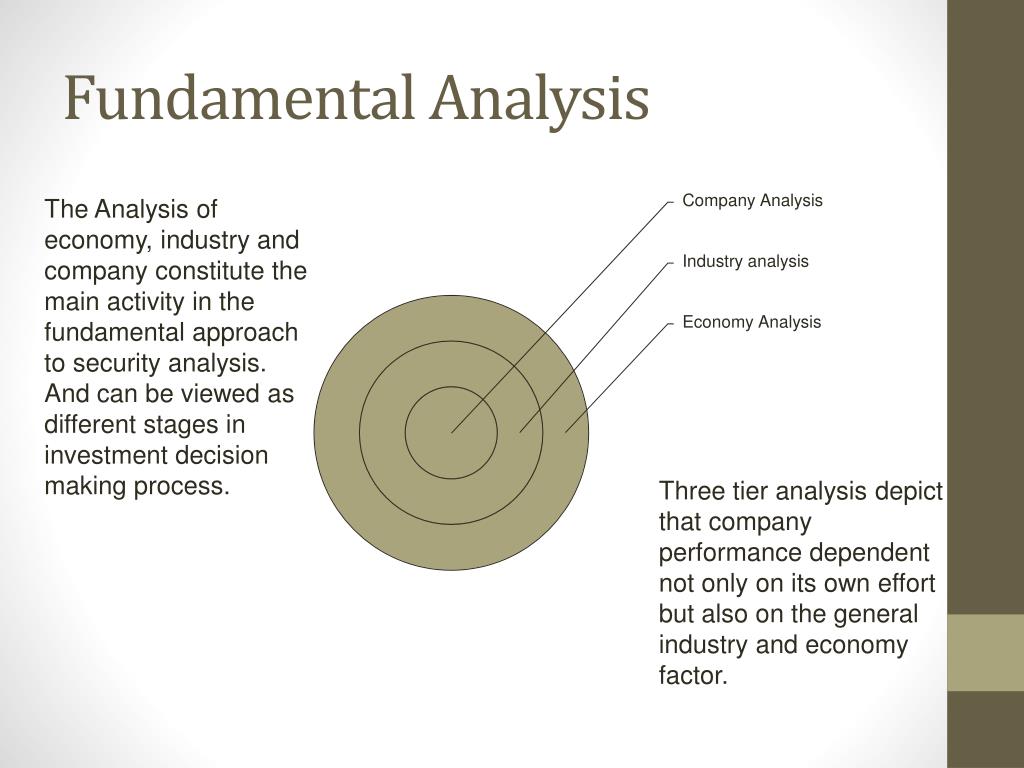 Fundamental Analysis

The Analysis of economy, industry and company constitute the main activity in the fundamental approach to security analysis. And can be viewed as different stages in investment decision making process.

Company Analysis

Industry analysis

Economy Analysis

Three tier analysis depict that company performance dependent not only on its own effort but also on the general industry and economy factor.